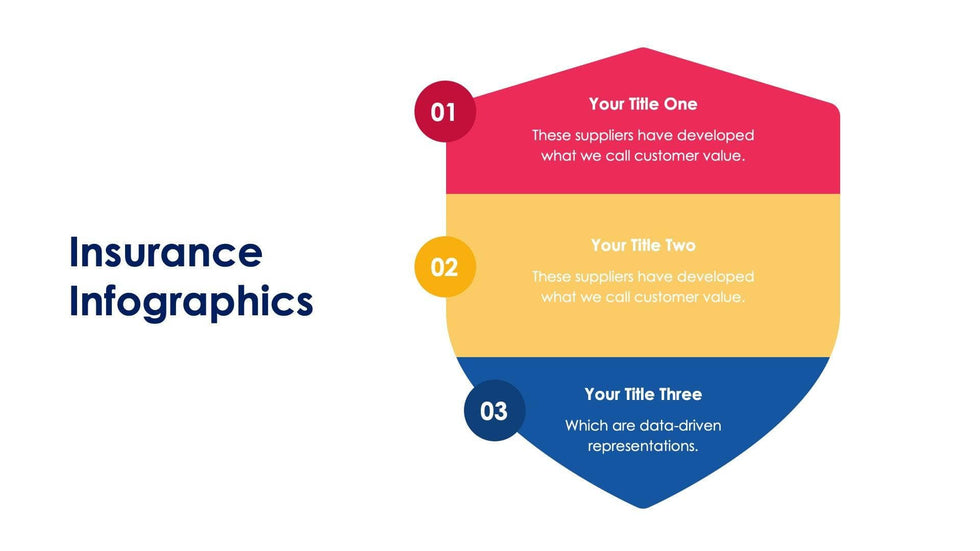 Insurance Infographics

01

Your Title One

These suppliers have developed what we call customer value.

02

Your Title Two

These suppliers have developed what we call customer value.

03

Your Title Three

Which are data-driven representations.